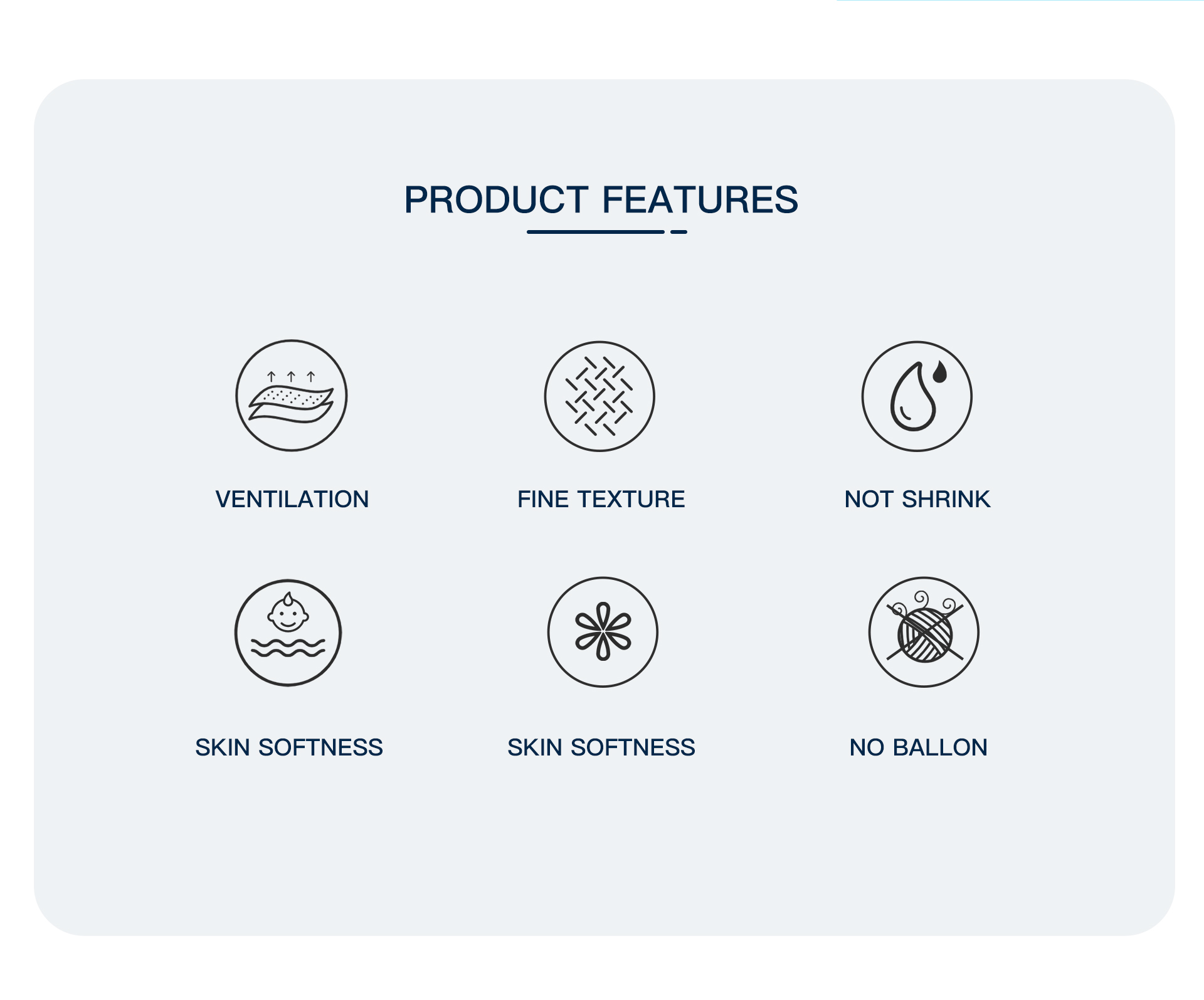 PRODUCT FEATURES

VENTILATION

FINE TEXTURE

NOT SHRINK

SKIN SOFTNESS

SKIN SOFTNESS

NO BALLON